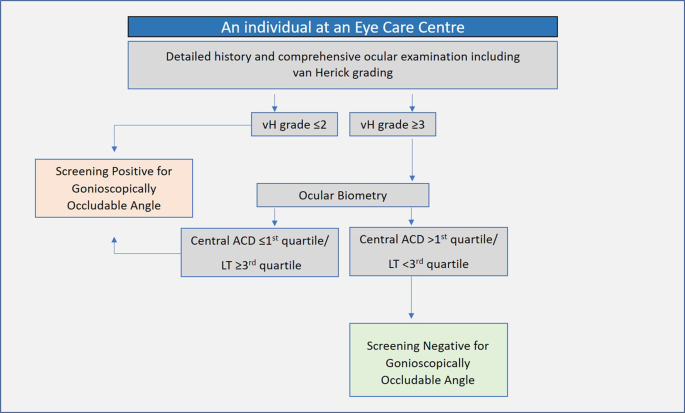 An individual at an Eye Care Centre

Detailed history and comprehensive ocular examination including van Herick grading

vH grade ≤2

vH grade ≥3

Screening Positive for Gonioscopically Occludable Angle

Ocular Biometry

Central ACD ≤1$^{st}$ quartile/ LT ≥3$^{rd}$ quartile

Central ACD >1$^{st}$ quartile/ LT <3$^{rd}$ quartile

Screening Negative for Gonioscopically Occludable Angle